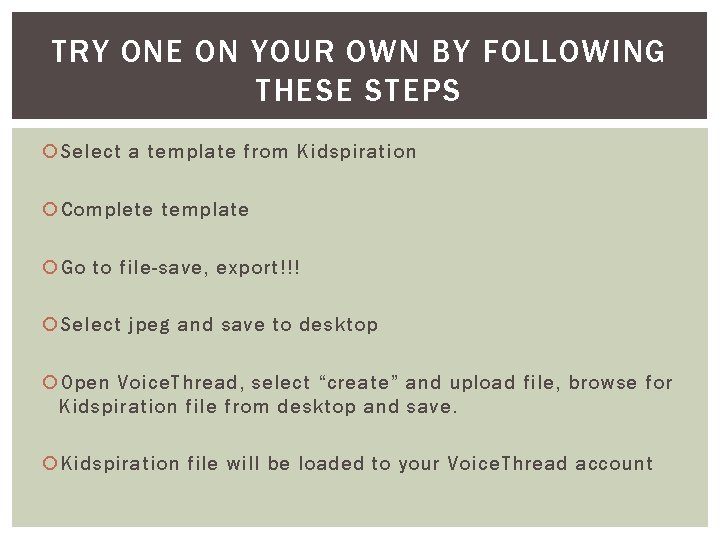 TRY ONE ON YOUR OWN BY FOLLOWING THESE STEPS

Select a template from Kidspiration

Complete template

Go to file-save, export!!!

Select jpeg and save to desktop

Open VoiceThread, select “create” and upload file, browse for Kidspiration file from desktop and save.

Kidspiration file will be loaded to your VoiceThread account